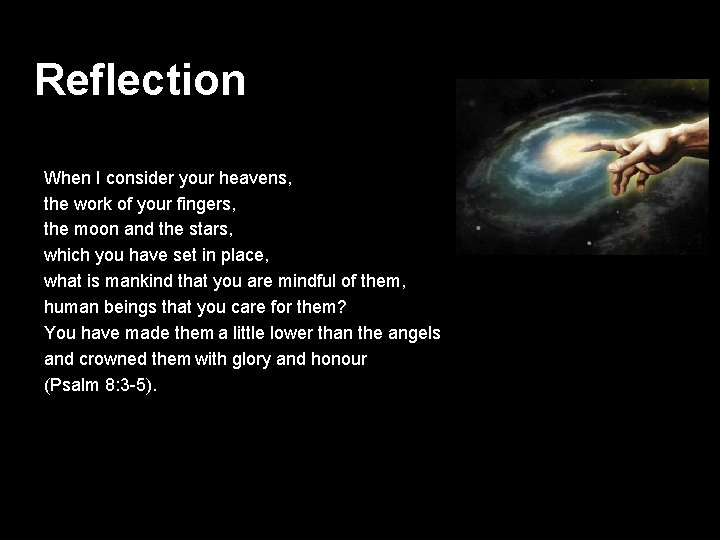 Reflection

When I consider your heavens,
the work of your fingers,
the moon and the stars,
which you have set in place,
what is mankind that you are mindful of them,
human beings that you care for them?
You have made them a little lower than the angels
and crowned them with glory and honour
(Psalm 8:3-5).